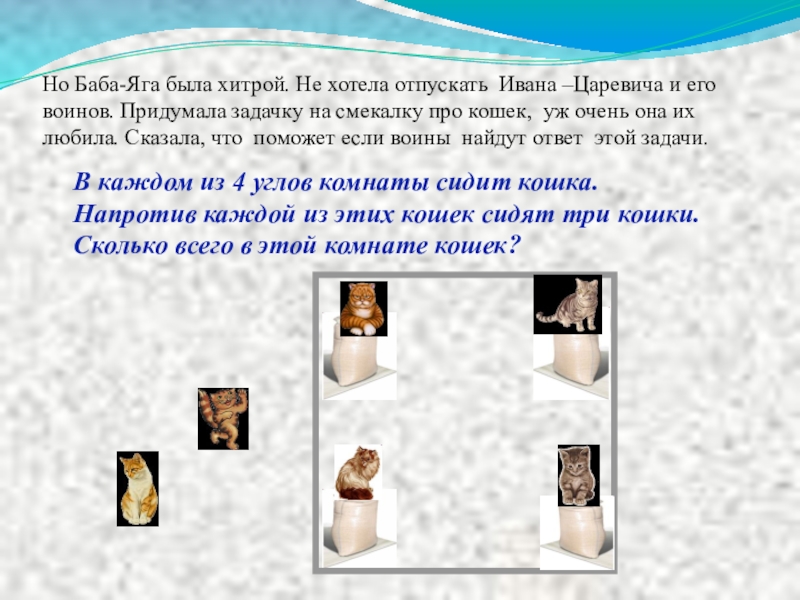 Но Баба-Яга была хитрой. Не хотела отпускать Ивана –Царевича и его воинов. Придумала задачку на смекалку про кошек, уж очень она их любила. Сказала, что поможет если воины найдут ответ этой задачи.

В каждом из 4 углов комнаты сидит кошка. Напротив каждой из этих кошек сидят три кошки. Сколько всего в этой комнате кошек?